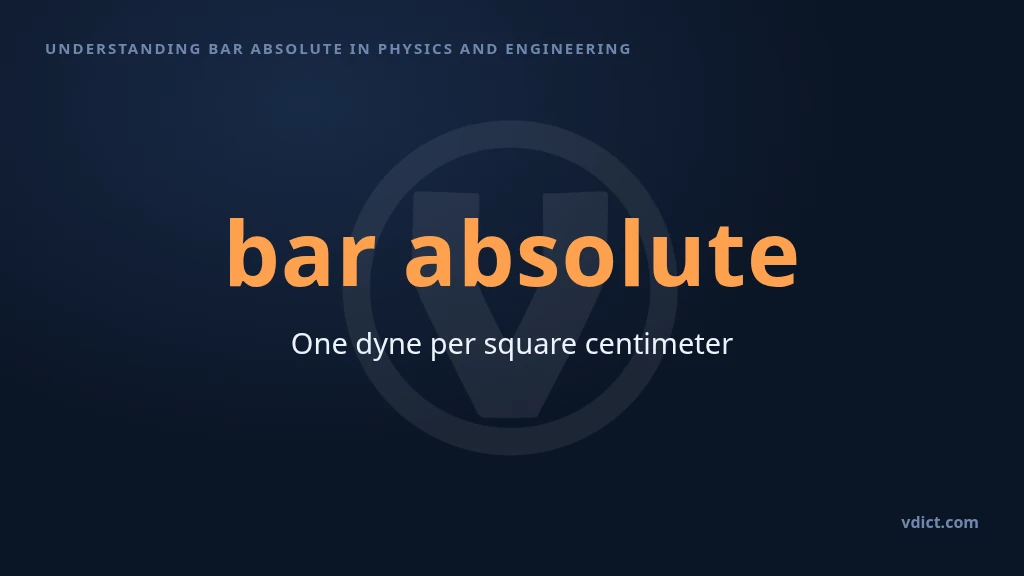 UNDERSTANDING BAR ABSOLUTE IN PHYSICS AND ENGINEERING

bar absolute

One dyne per square centimeter

vdict.com